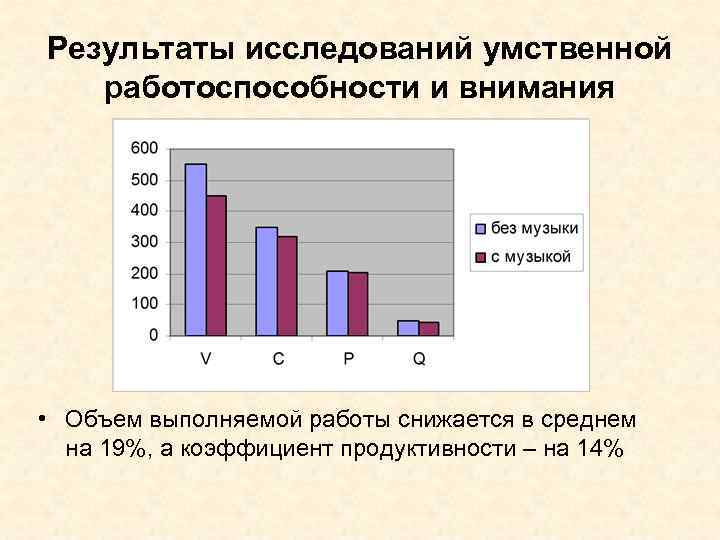 Результаты исследований умственной работоспособности и внимания

600
500
400
300
200
100
0
V
C
P
Q

без музыки
с музыкой

• Объем выполняемой работы снижается в среднем на 19%, а коэффициент продуктивности – на 14%